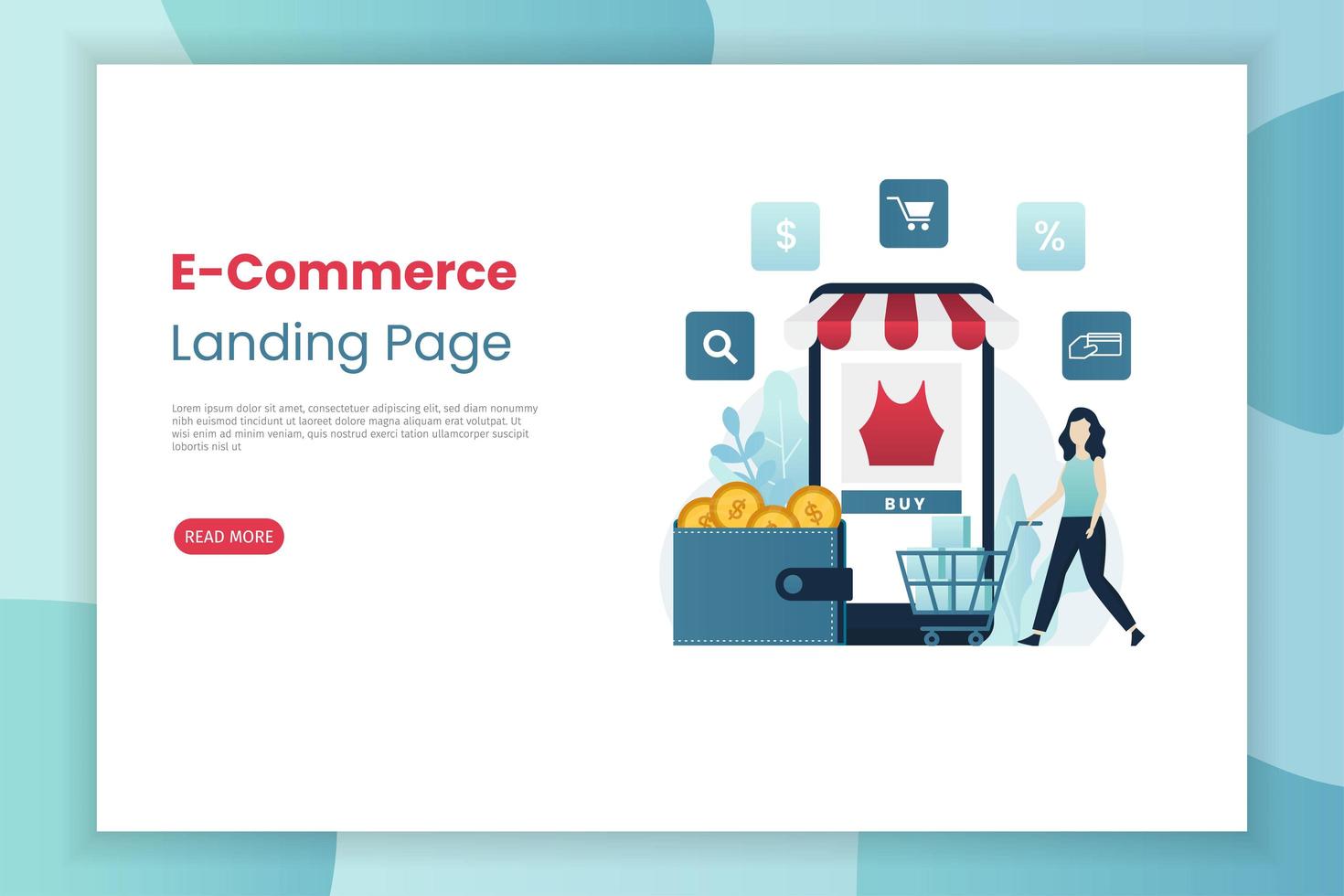 E-Commerce

Landing Page

Lorem ipsum dolor sit amet, consectetuer adipiscing elit, sed diam nonummy nibh euismod tincidunt ut laoreet dolore magna aliquam erat volutpat. Ut wisi enim ad minim veniam, quis nostrud exerci tation ullamcorper suscipit lobortis nisl ut

READ MORE

$

%

BUY